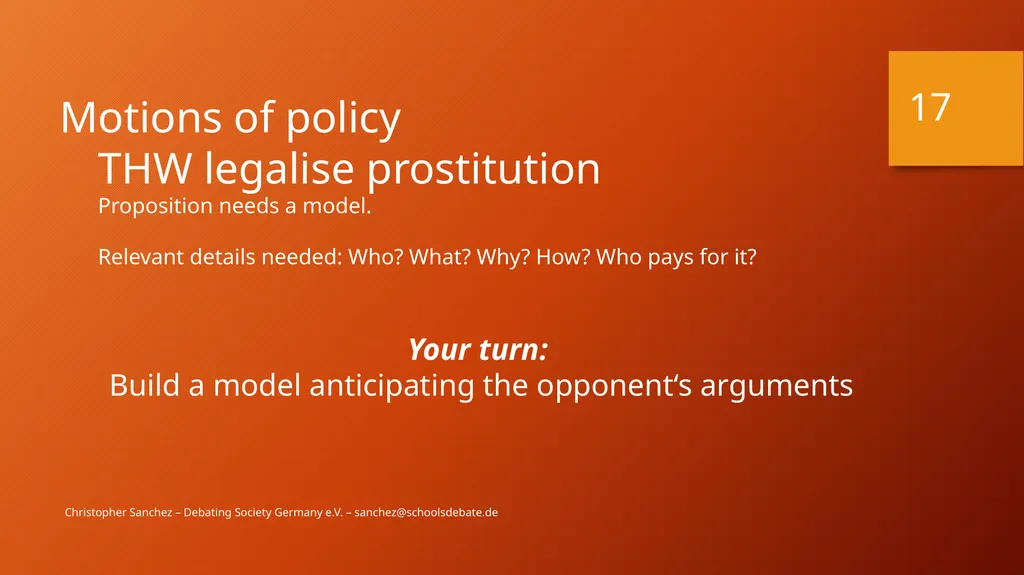 17

Motions of policy

THW legalise prostitution

Proposition needs a model.

Relevant details needed: Who? What? Why? How? Who pays for it?

Your turn:

Build a model anticipating the opponent‘s arguments

Christopher Sanchez – Debating Society Germany e.V. – sanchez@schoolsdebate.de